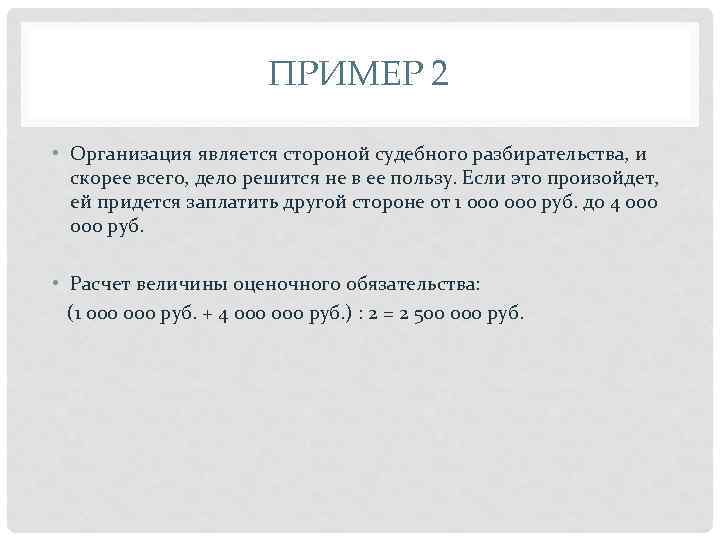 ПРИМЕР 2

• Организация является стороной судебного разбирательства, и скорее всего, дело решится не в ее пользу. Если это произойдет, ей придется заплатить другой стороне от 1 000 000 руб. до 4 000 000 руб.

• Расчет величины оценочного обязательства:
(1 000 000 руб. + 4 000 000 руб.) : 2 = 2 500 000 руб.